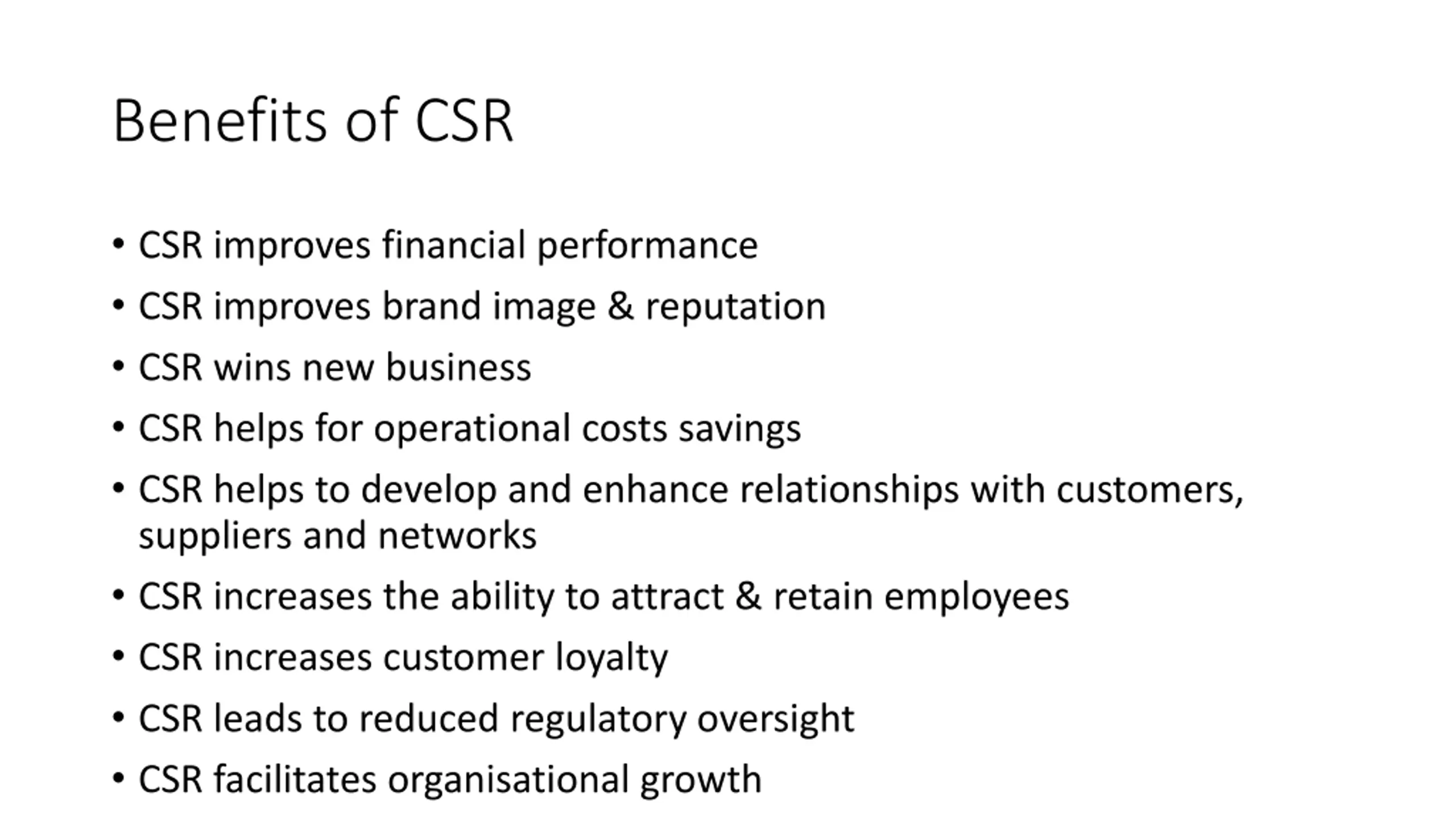 Benefits of CSR

• CSR improves financial performance
• CSR improves brand image & reputation
• CSR wins new business
• CSR helps for operational costs savings
• CSR helps to develop and enhance relationships with customers, suppliers and networks
• CSR increases the ability to attract & retain employees
• CSR increases customer loyalty
• CSR leads to reduced regulatory oversight
• CSR facilitates organisational growth